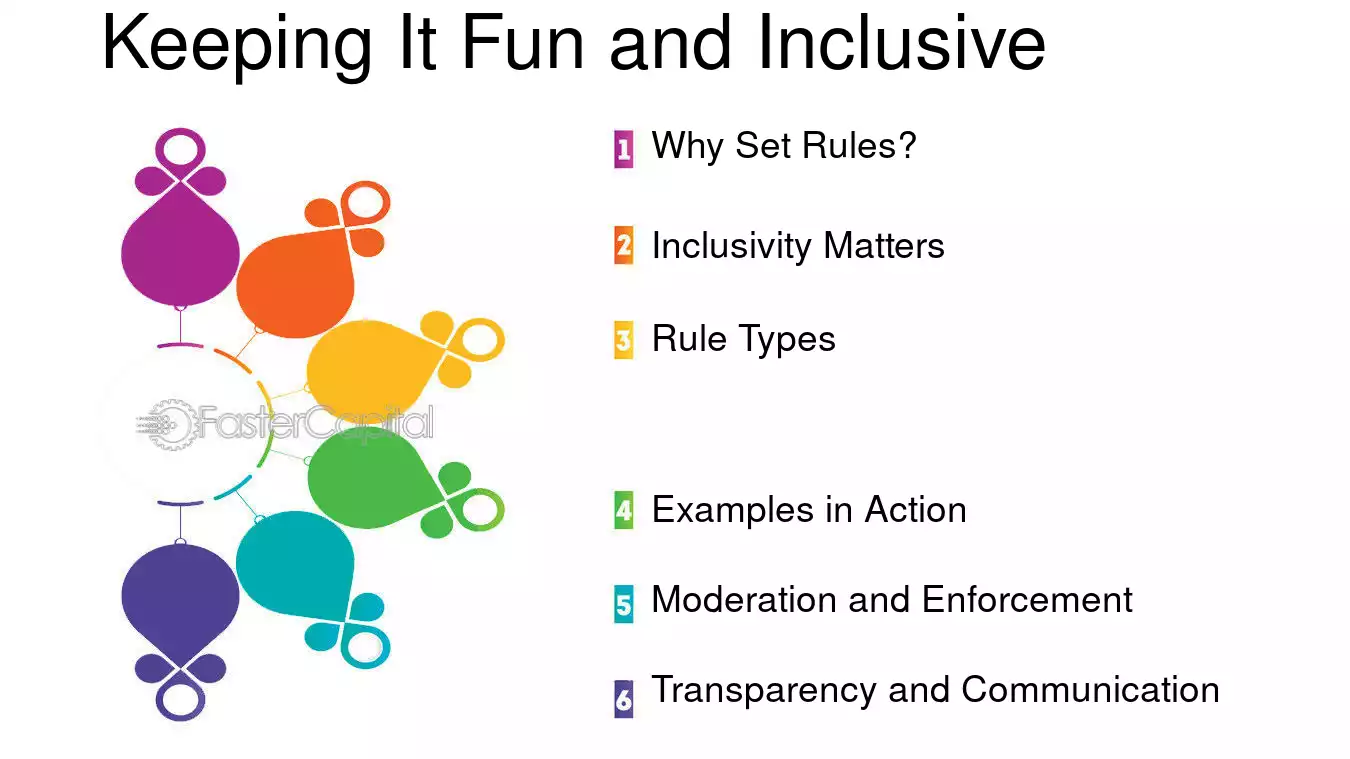 Keeping It Fun and Inclusive

FasterCapital

1 Why Set Rules?

2 Inclusivity Matters

3 Rule Types

4 Examples in Action

5 Moderation and Enforcement

6 Transparency and Communication